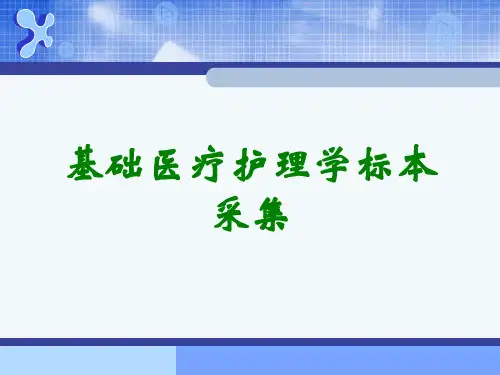 基础医疗护理学标本采集